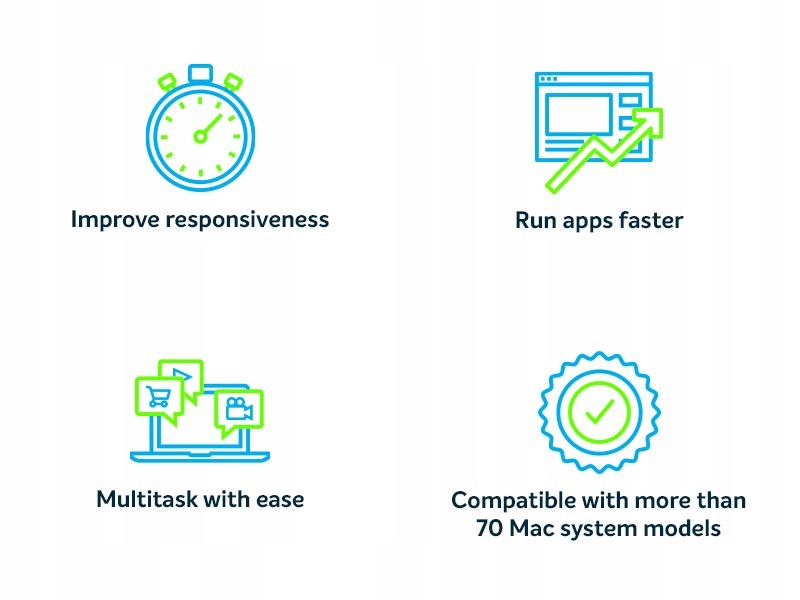 Improve responsiveness

Run apps faster

Multitask with ease

Compatible with more than 70 Mac system models